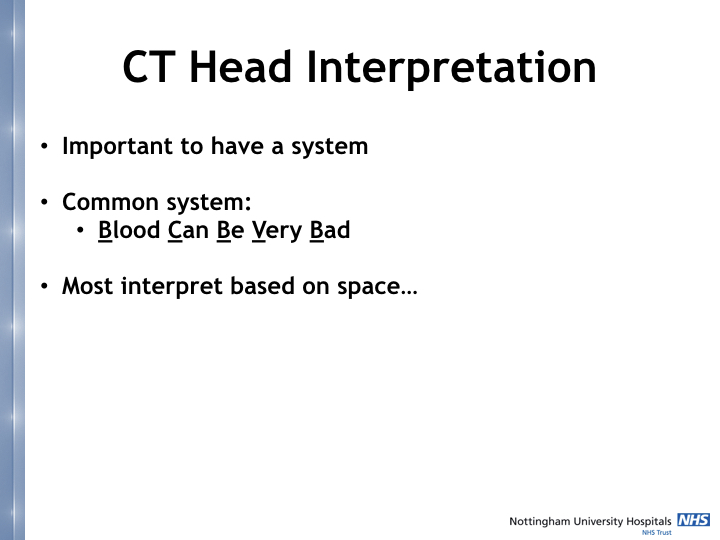 CT Head Interpretation

• Important to have a system

• Common system:
  • Blood Can Be Very Bad

• Most interpret based on space…

Nottingham University Hospitals NHS
NHS Trust